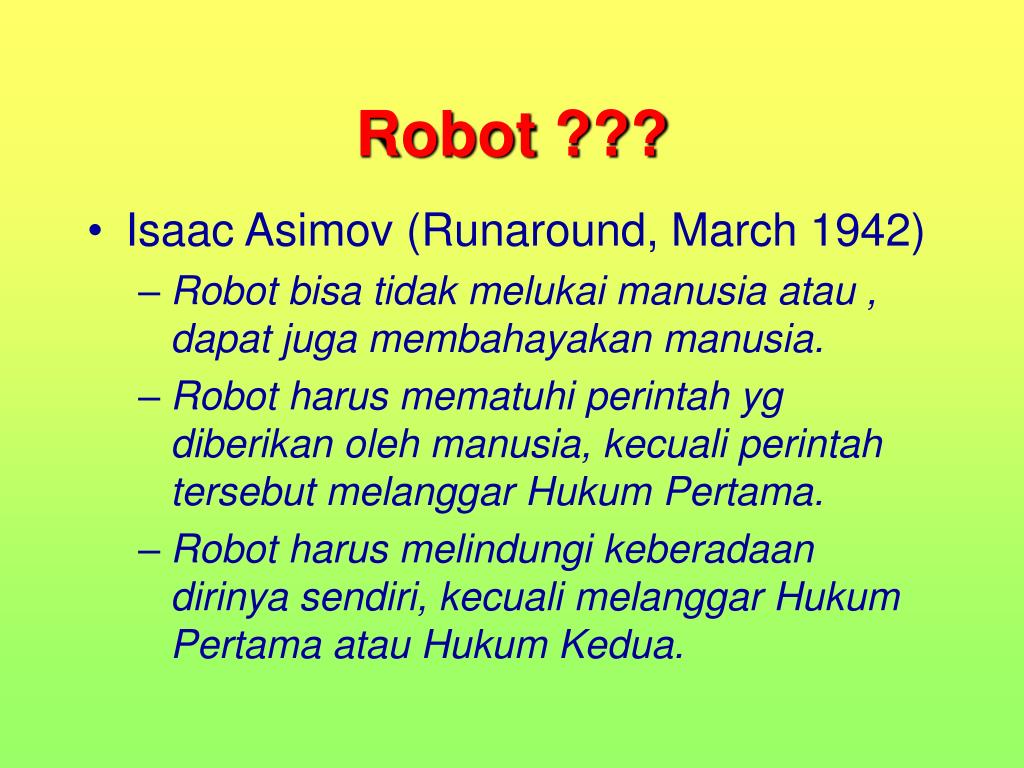 Robot ???

• Isaac Asimov (Runaround, March 1942)
– Robot bisa tidak melukai manusia atau , dapat juga membahayakan manusia.
– Robot harus mematuhi perintah yg diberikan oleh manusia, kecuali perintah tersebut melanggar Hukum Pertama.
– Robot harus melindungi keberadaan dirinya sendiri, kecuali melanggar Hukum Pertama atau Hukum Kedua.